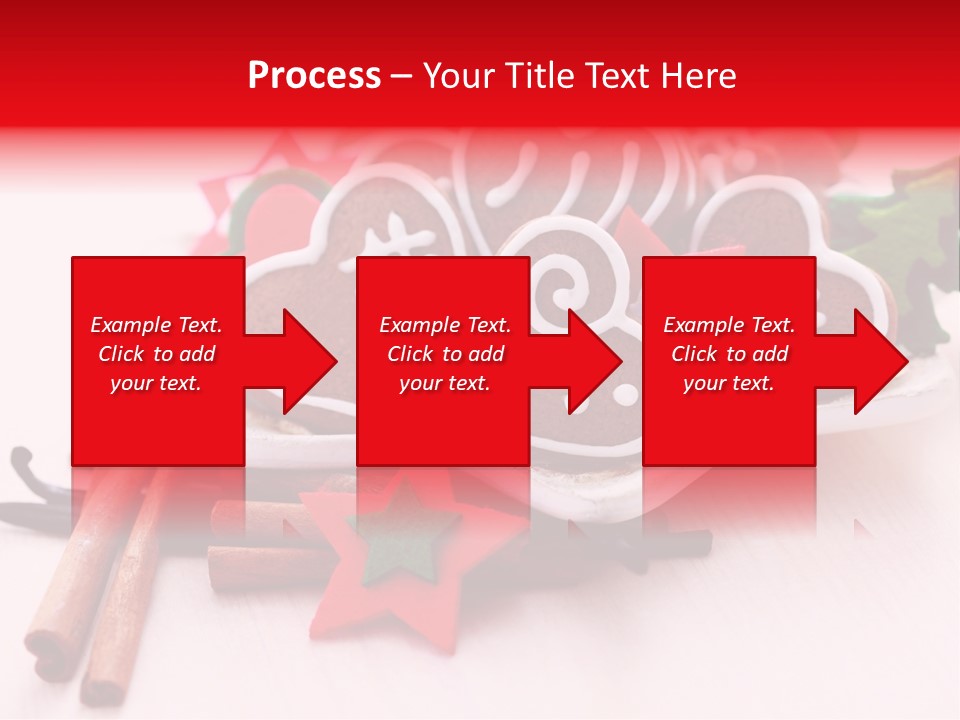 Process – Your Title Text Here

Example Text. Click to add your text.

Example Text. Click to add your text.

Example Text. Click to add your text.